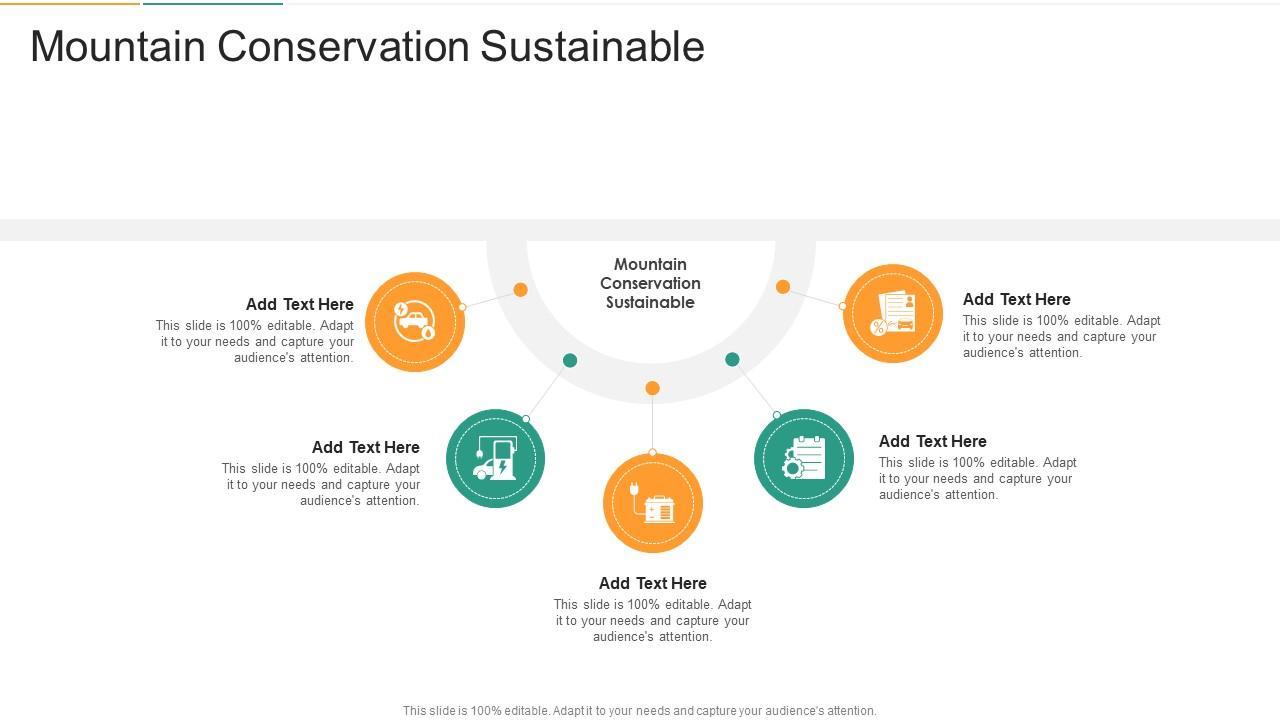 Mountain Conservation Sustainable

Mountain Conservation Sustainable

Add Text Here
This slide is 100% editable. Adapt it to your needs and capture your audience's attention.

Add Text Here
This slide is 100% editable. Adapt it to your needs and capture your audience's attention.

Add Text Here
This slide is 100% editable. Adapt it to your needs and capture your audience's attention.

Add Text Here
This slide is 100% editable. Adapt it to your needs and capture your audience's attention.

Add Text Here
This slide is 100% editable. Adapt it to your needs and capture your audience's attention.

This slide is 100% editable. Adapt it to your needs and capture your audience's attention.